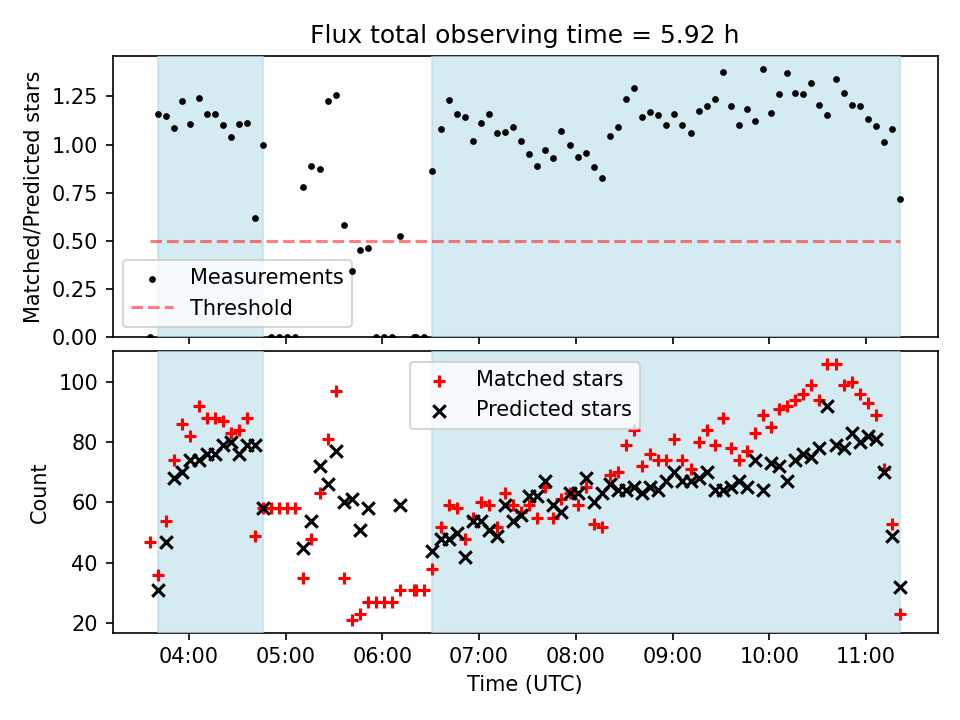 Flux total observing time = 5.92 h

Matched/Predicted stars

1.25
1.00
0.75
0.50
0.25
0.00

Measurements
Threshold

Count

100
80
60
40
20

Matched stars
Predicted stars

04:00
05:00
06:00
07:00
08:00
09:00
10:00
11:00

Time (UTC)